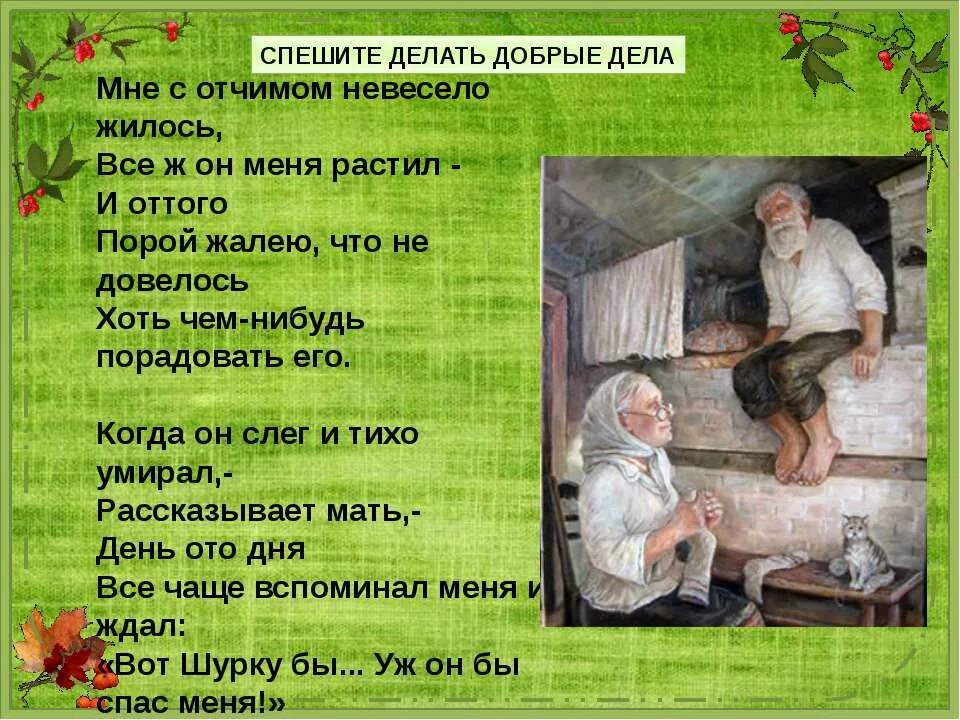 СПЕШИТЕ ДЕЛАТЬ ДОБРЫЕ ДЕЛА

Мне с отчимом невесело жилось,
Все ж он меня растил -
И оттого
Порой жалею, что не довелось
Хоть чем-нибудь порадовать его.

Когда он слег и тихо умирал,-
Рассказывает мать,-
День ото дня
Все чаще вспоминал меня и ждал:
«Вот Шурку бы... Уж он бы спас меня!»